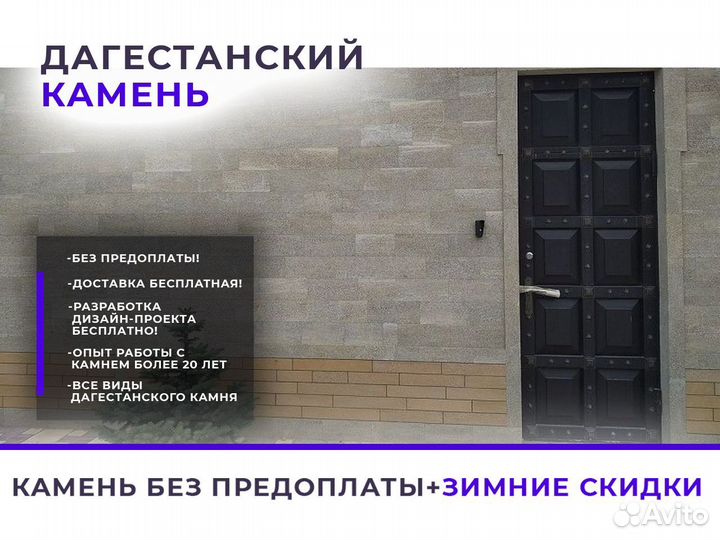 ДАГЕСТАНСКИЙ
КАМЕНЬ

-БЕЗ ПРЕДОПЛАТЫ!

-ДОСТАВКА БЕСПЛАТНАЯ!

-РАЗРАБОТКА ДИЗАЙН-ПРОЕКТА БЕСПЛАТНО!

-ОПЫТ РАБОТЫ С КАМНЕМ БОЛЕЕ 20 ЛЕТ

-ВСЕ ВИДЫ ДАГЕСТАНСКОГО КАМНЯ

КАМЕНЬ БЕЗ ПРЕДОПЛАТЫ+ЗИМНИЕ СКИДКИ

Avito